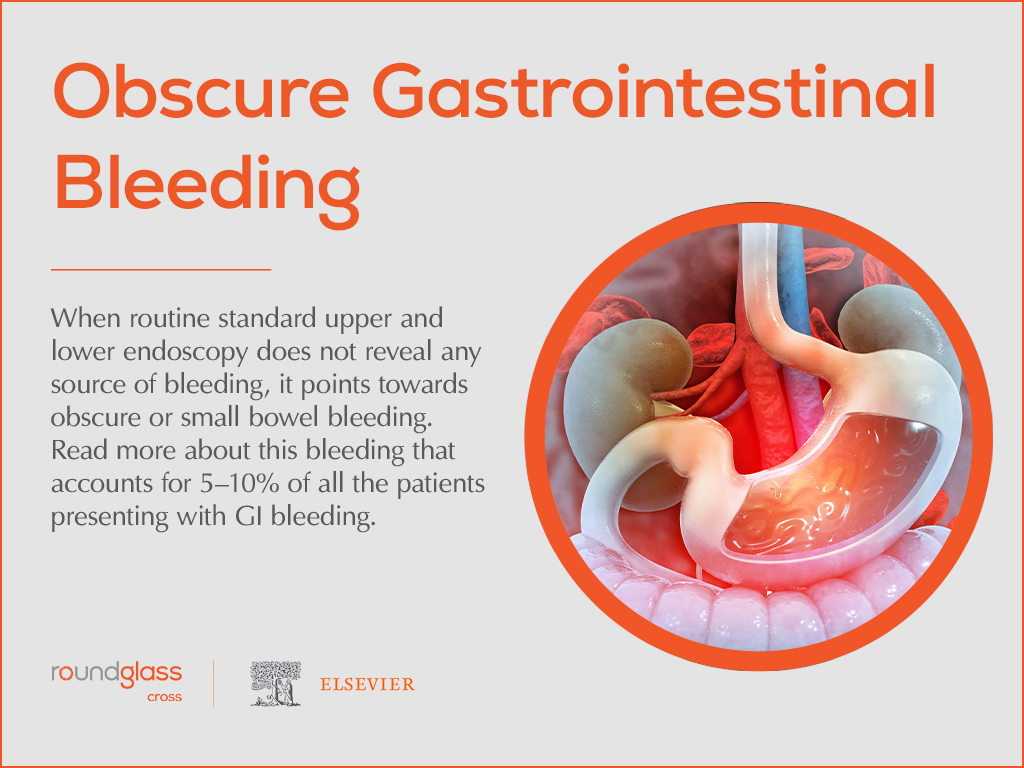 Obscure Gastrointestinal Bleeding

When routine standard upper and lower endoscopy does not reveal any source of bleeding, it points towards obscure or small bowel bleeding. Read more about this bleeding that accounts for 5–10% of all the patients presenting with GI bleeding.

roundglass cross

ELSEVIER